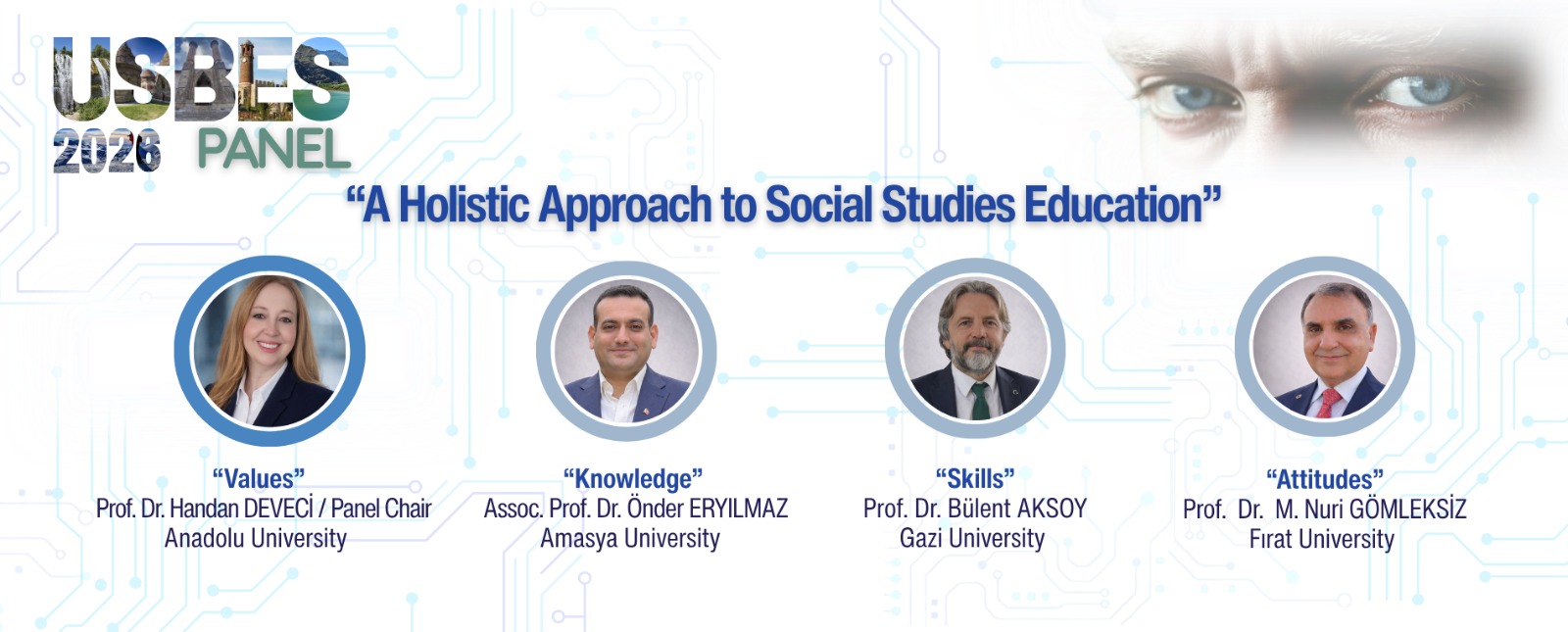 USBES 2026 PANEL

“A Holistic Approach to Social Studies Education”

“Values”
Prof. Dr. Handan DEVECİ / Panel Chair
Anadolu University

“Knowledge”
Assoc. Prof. Dr. Önder ERYILMAZ
Amasya University

“Skills”
Prof. Dr. Bülent AKSOY
Gazi University

“Attitudes”
Prof. Dr. M. Nuri GÖMLEKSİZ
Fırat University